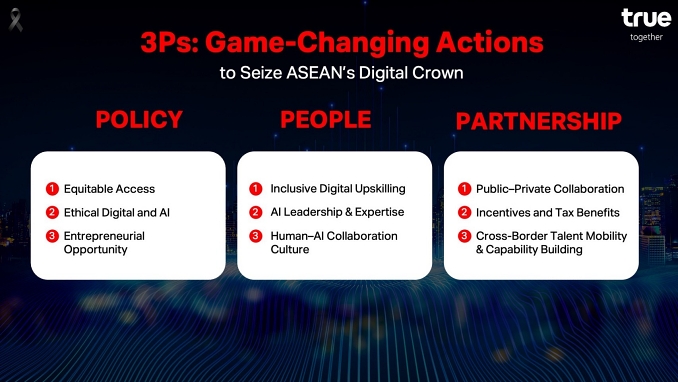 true
together

3Ps: Game-Changing Actions
to Seize ASEAN's Digital Crown

POLICY

1 Equitable Access
2 Ethical Digital and AI
3 Entrepreneurial Opportunity

PEOPLE

1 Inclusive Digital Upskilling
2 AI Leadership & Expertise
3 Human–AI Collaboration Culture

PARTNERSHIP

1 Public–Private Collaboration
2 Incentives and Tax Benefits
3 Cross-Border Talent Mobility & Capability Building